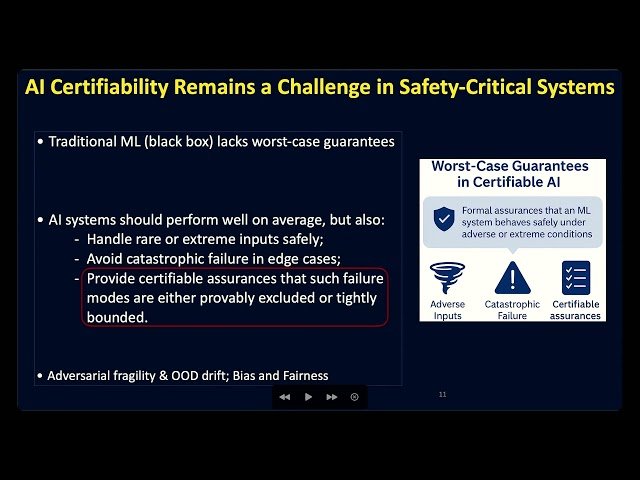 AI Certifiability Remains a Challenge in Safety-Critical Systems

• Traditional ML (black box) lacks worst-case guarantees

• AI systems should perform well on average, but also:
- Handle rare or extreme inputs safely;
- Avoid catastrophic failure in edge cases;
- Provide certifiable assurances that such failure modes are either provably excluded or tightly bounded.

• Adversarial fragility & OOD drift; Bias and Fairness

Worst-Case Guarantees in Certifiable AI

Formal assurances that an ML system behaves safely under adverse or extreme conditions

Adverse Inputs

Catastrophic Failure

Certifiable assurances

11